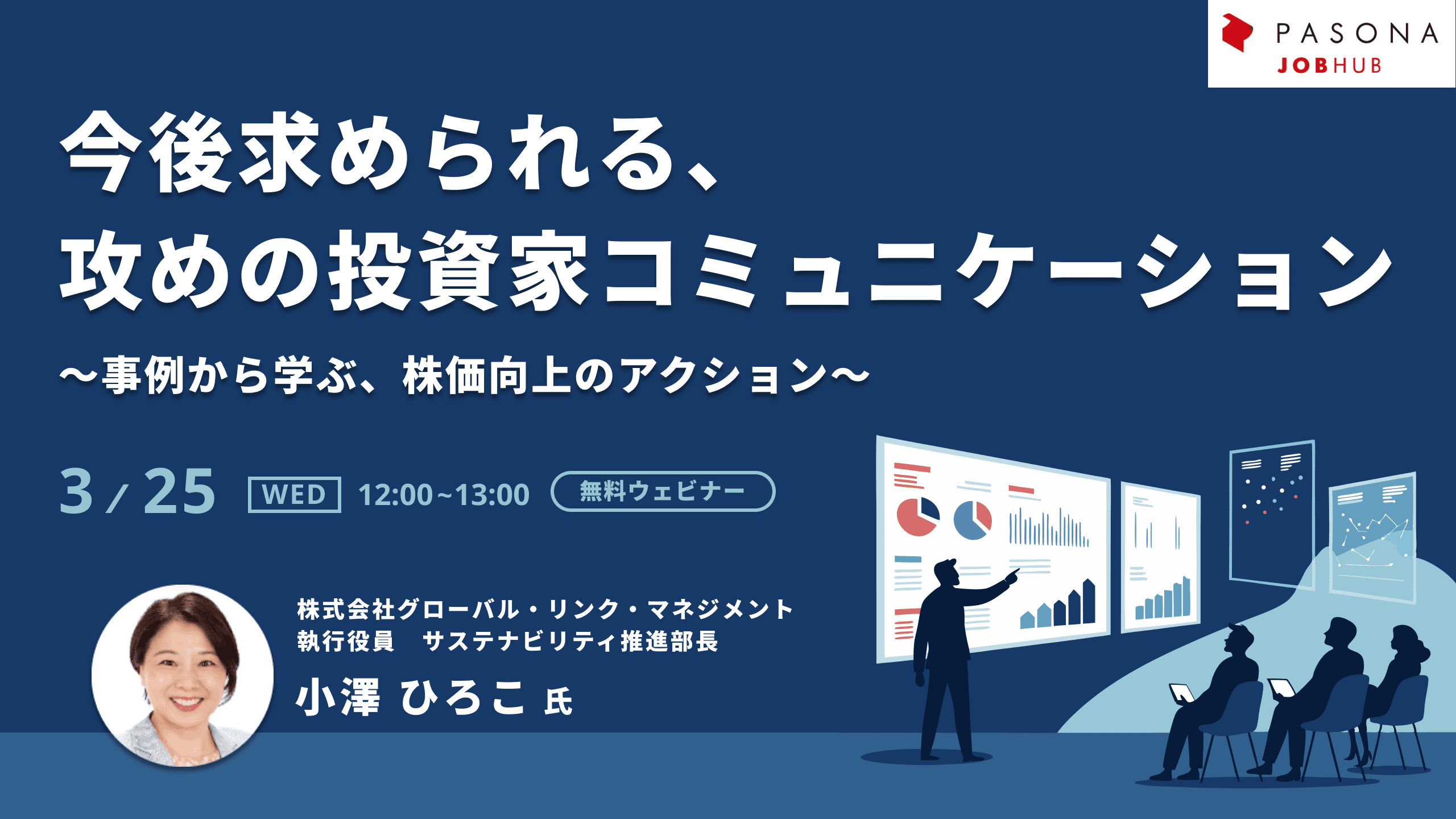 PASONA
JOBHUB

今後求められる、
攻めの投資家コミュニケーション

〜事例から学ぶ、株価向上のアクション〜

3/25 WED 12:00~13:00 無料ウェビナー

株式会社グローバル・リンク・マネジメント
執行役員　サステナビリティ推進部長

小澤 ひろこ 氏